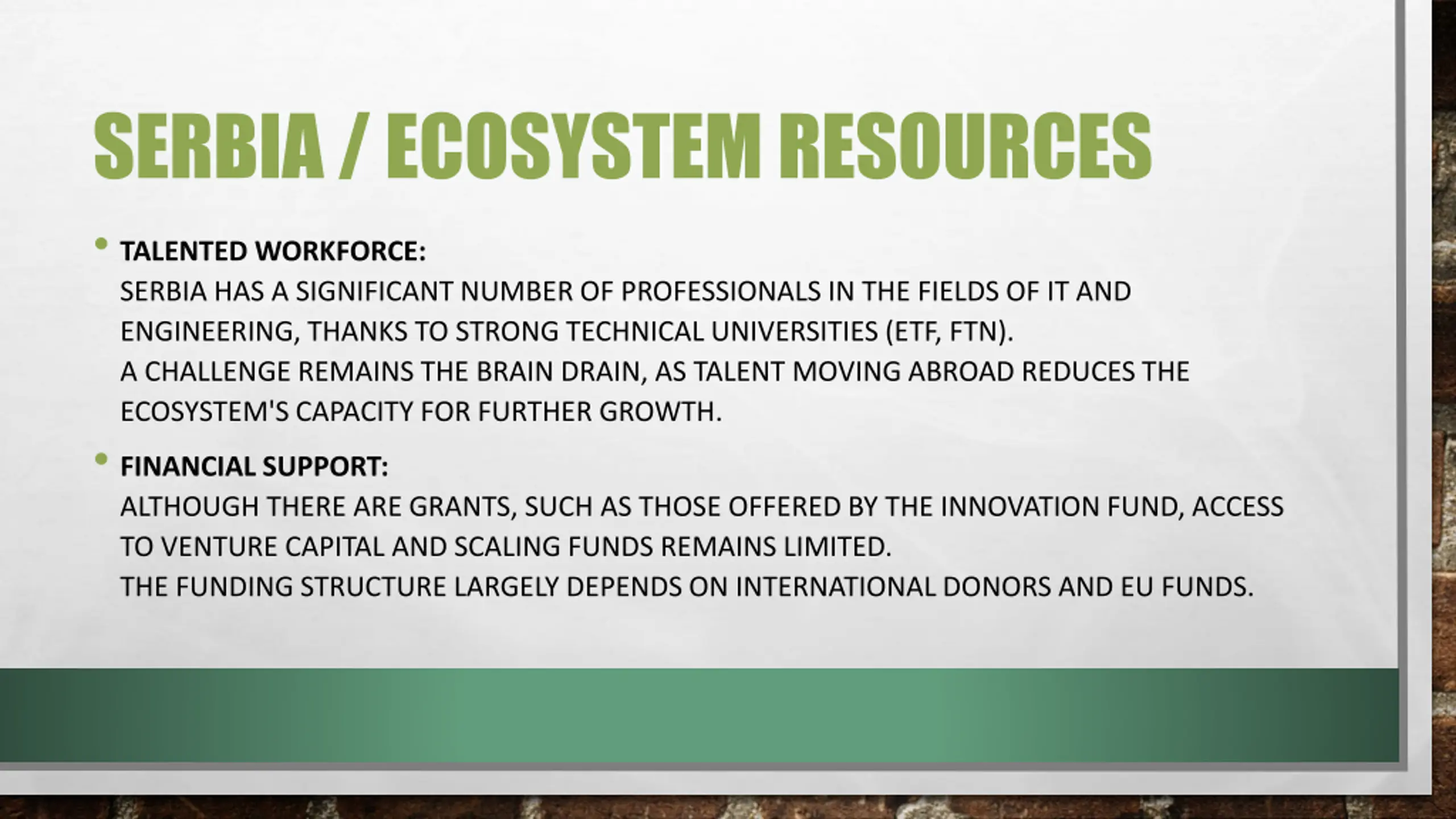 SERBIA / ECOSYSTEM RESOURCES

• TALENTED WORKFORCE:
SERBIA HAS A SIGNIFICANT NUMBER OF PROFESSIONALS IN THE FIELDS OF IT AND ENGINEERING, THANKS TO STRONG TECHNICAL UNIVERSITIES (ETF, FTN).
A CHALLENGE REMAINS THE BRAIN DRAIN, AS TALENT MOVING ABROAD REDUCES THE ECOSYSTEM'S CAPACITY FOR FURTHER GROWTH.

• FINANCIAL SUPPORT:
ALTHOUGH THERE ARE GRANTS, SUCH AS THOSE OFFERED BY THE INNOVATION FUND, ACCESS TO VENTURE CAPITAL AND SCALING FUNDS REMAINS LIMITED.
THE FUNDING STRUCTURE LARGELY DEPENDS ON INTERNATIONAL DONORS AND EU FUNDS.